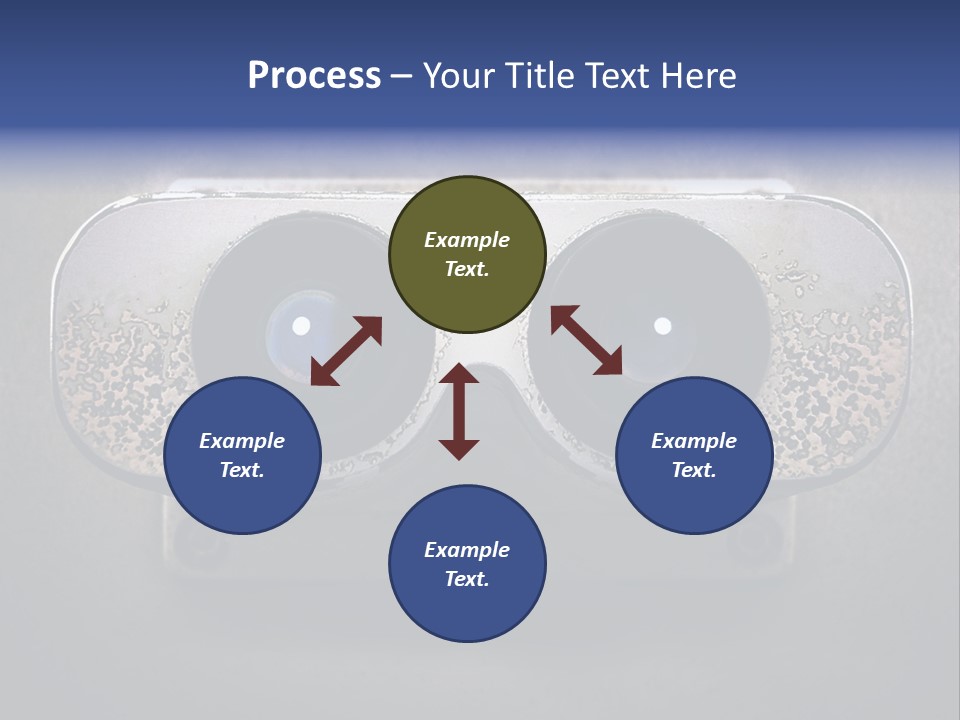 Process – Your Title Text Here

Example Text.

Example Text.

Example Text.

Example Text.